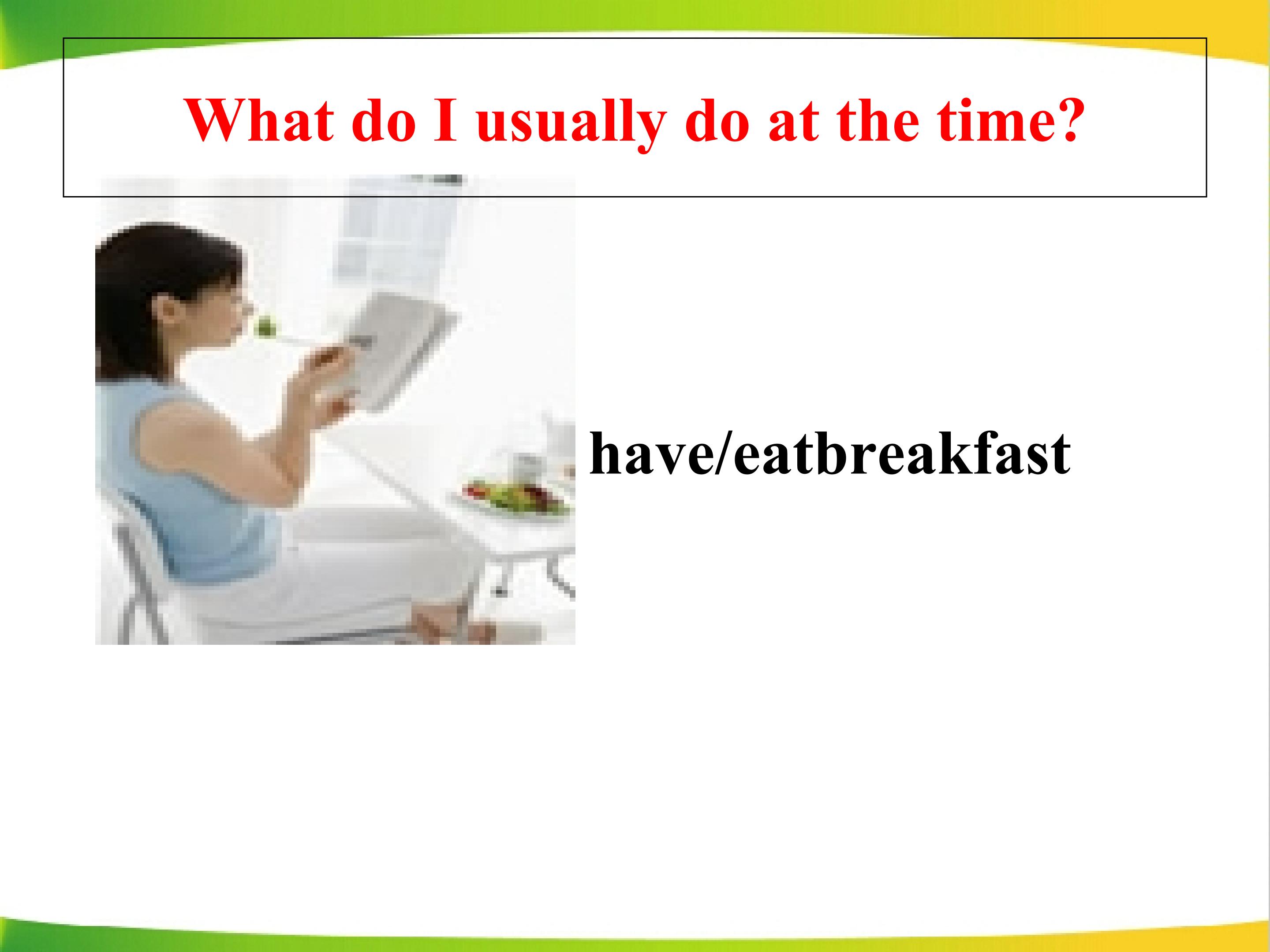 What do I usually do at the time?

have/eatbreakfast